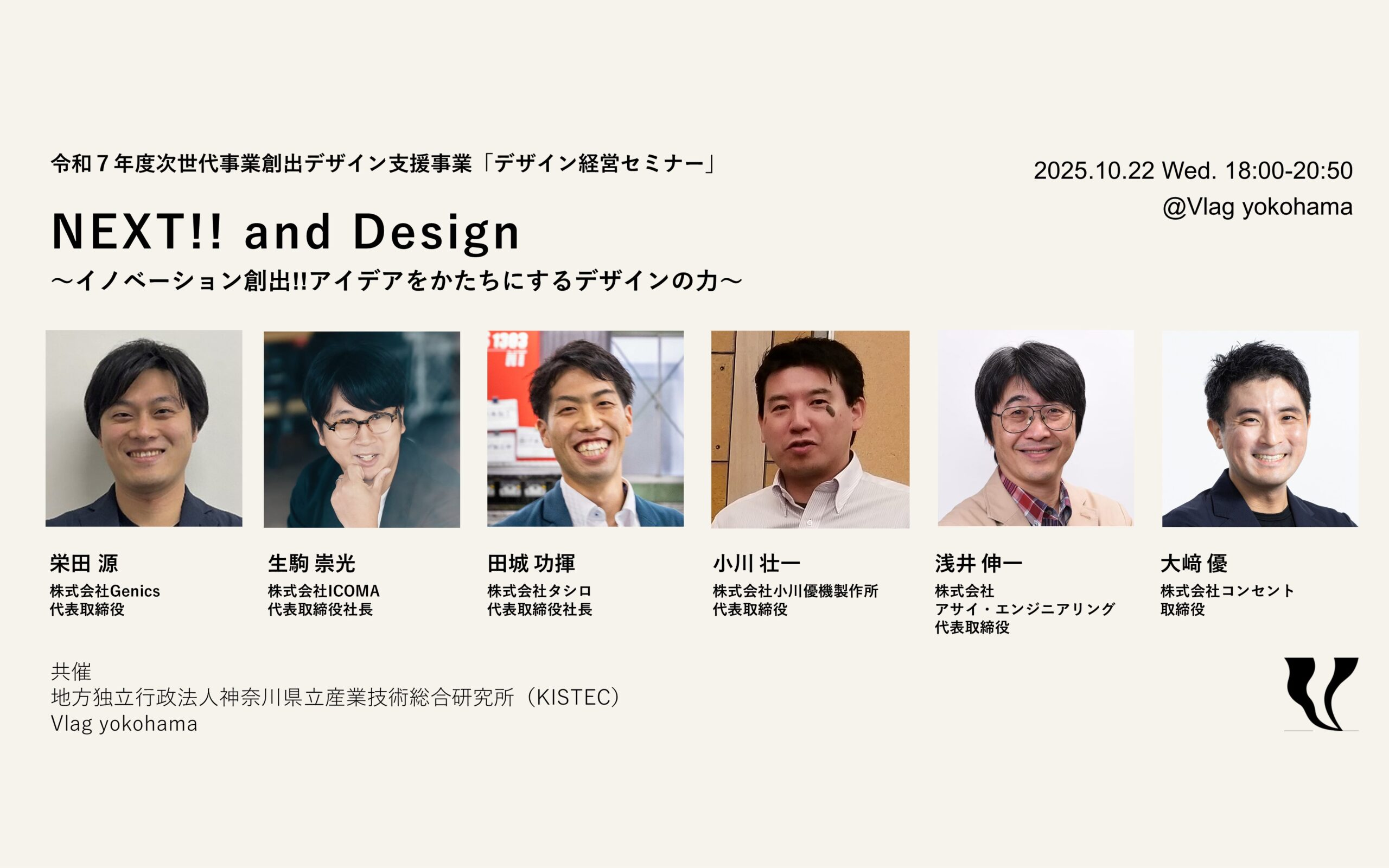 令和７年度次世代事業創出デザイン支援事業「デザイン経営セミナー」

2025.10.22 Wed. 18:00-20:50
@Vlag yokohama

NEXT!! and Design
〜イノベーション創出!!アイデアをかたちにするデザインの力〜

栄田 源
株式会社Genics
代表取締役

生駒 崇光
株式会社ICOMA
代表取締役社長

田城 功揮
株式会社タシロ
代表取締役社長

小川 壮一
株式会社小川優機製作所
代表取締役

浅井 伸一
株式会社
アサイ・エンジニアリング
代表取締役

大﨑 優
株式会社コンセント
取締役

共催
地方独立行政法人神奈川県立産業技術総合研究所（KISTEC）
Vlag yokohama